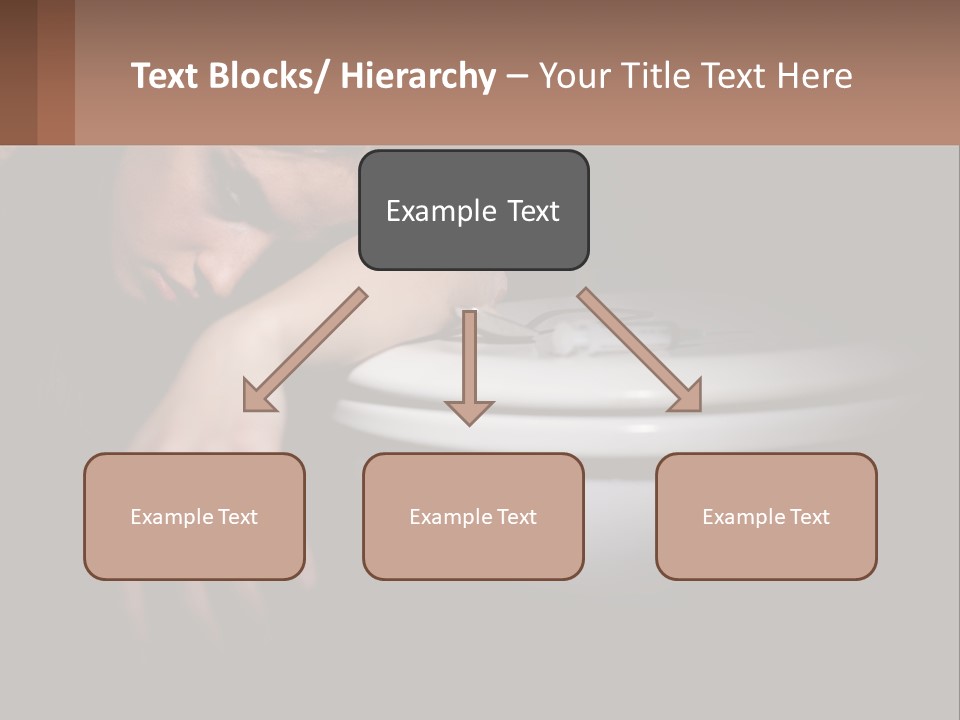 Text Blocks/ Hierarchy – Your Title Text Here

Example Text

Example Text

Example Text

Example Text